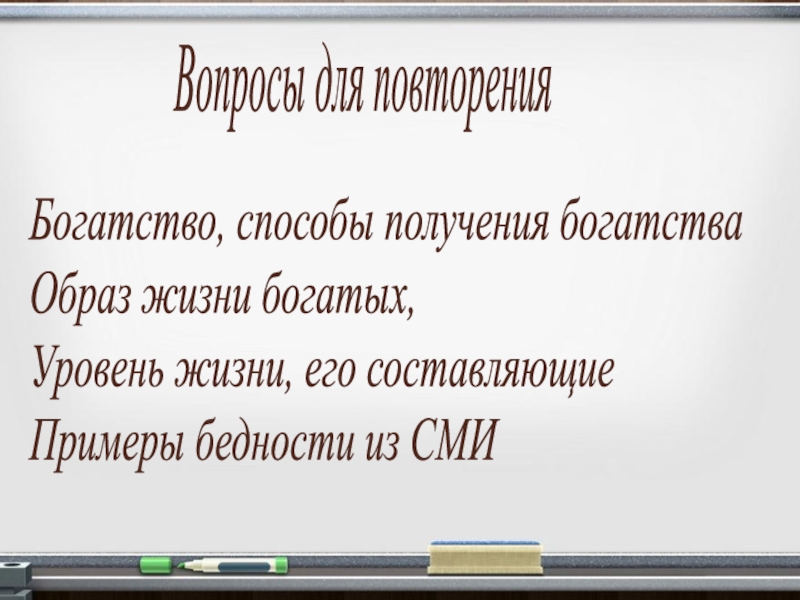 Вопросы для повторения

Богатство, способы получения богатства
Образ жизни богатых,
Уровень жизни, его составляющие
Примеры бедности из СМИ